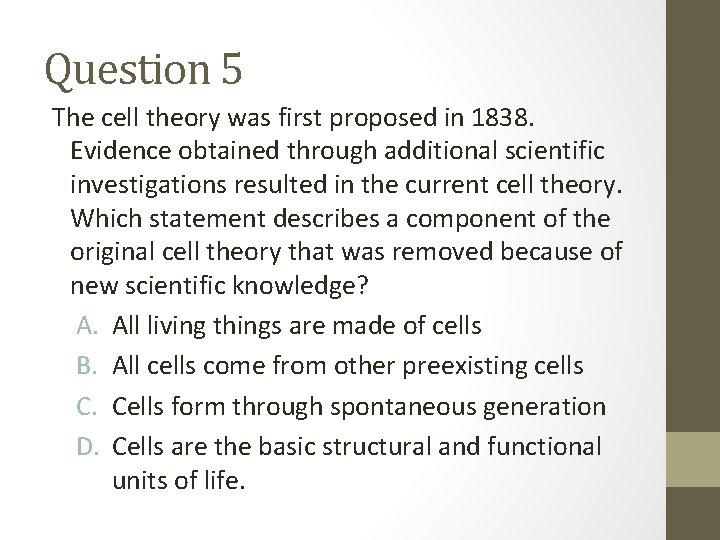 Question 5

The cell theory was first proposed in 1838. Evidence obtained through additional scientific investigations resulted in the current cell theory. Which statement describes a component of the original cell theory that was removed because of new scientific knowledge?

A. All living things are made of cells
B. All cells come from other preexisting cells
C. Cells form through spontaneous generation
D. Cells are the basic structural and functional units of life.